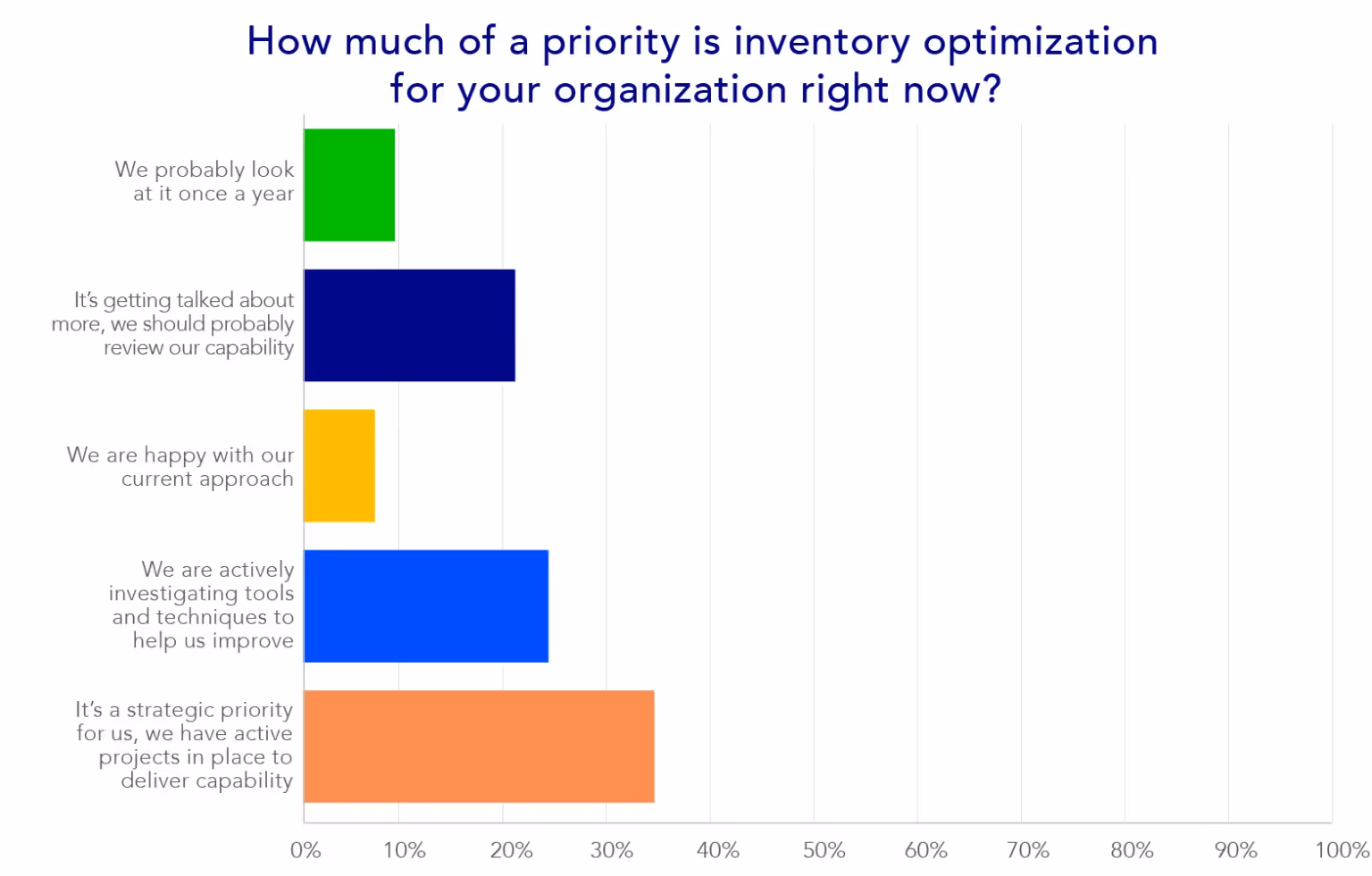 How much of a priority is inventory optimization for your organization right now?

We probably look at it once a year

It's getting talked about more, we should probably review our capability

We are happy with our current approach

We are actively investigating tools and techniques to help us improve

It's a strategic priority for us, we have active projects in place to deliver capability

0% 10% 20% 30% 40% 50% 60% 70% 80% 90% 100%